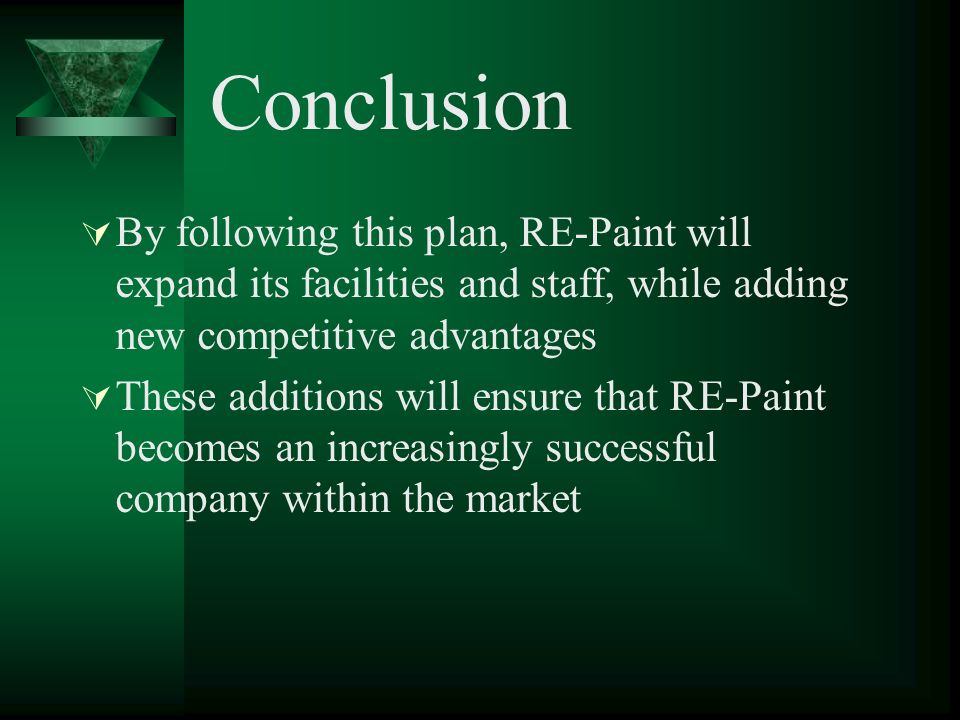 Conclusion

By following this plan, RE-Paint will expand its facilities and staff, while adding new competitive advantages

These additions will ensure that RE-Paint becomes an increasingly successful company within the market